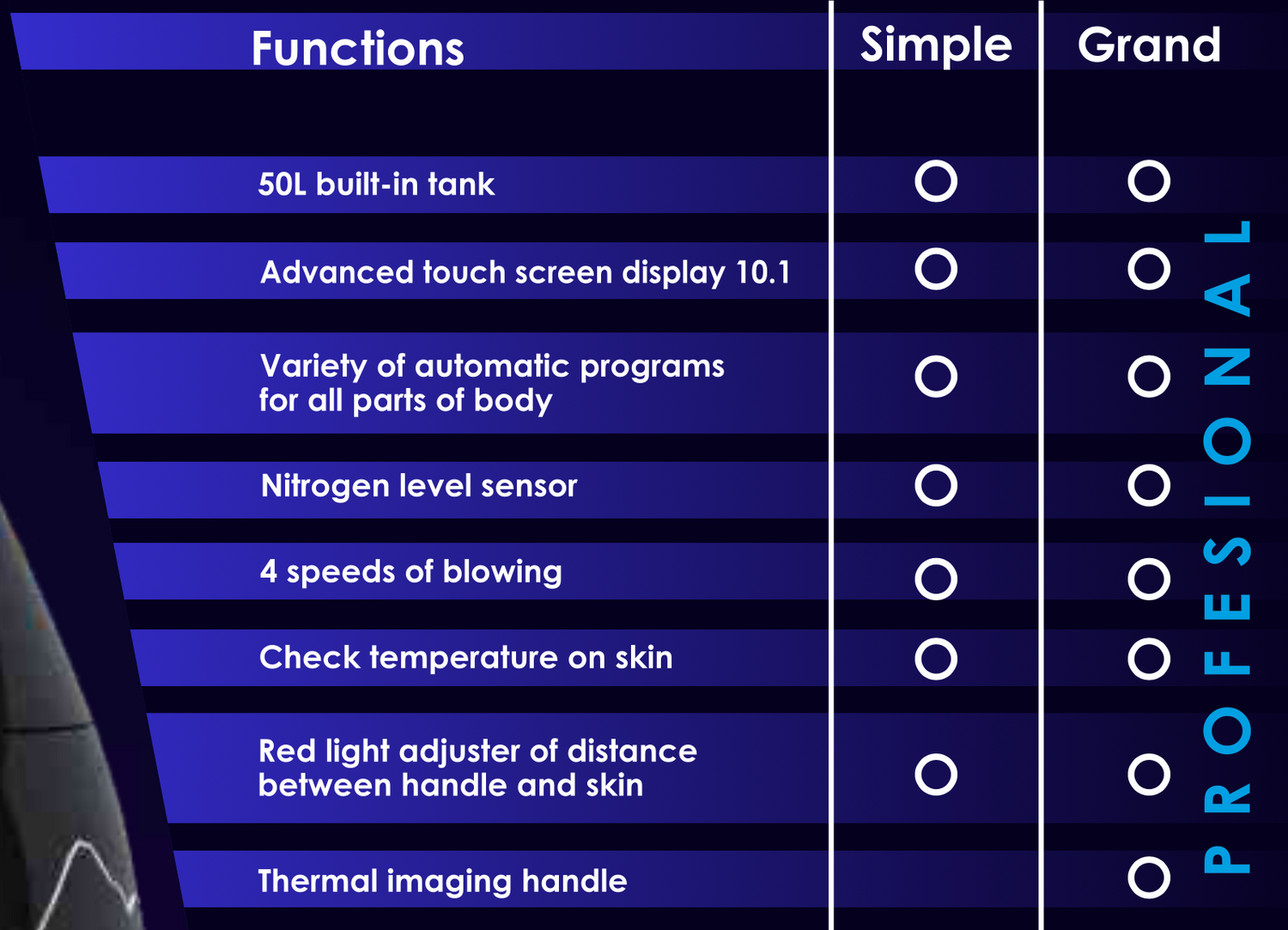 | Functions | Simple | Grand |
|---|---|---|
| 50L built-in tank | O | O |
| Advanced touch screen display 10.1 | O | O |
| Variety of automatic programs for all parts of body | O | O |
| Nitrogen level sensor | O | O |
| 4 speeds of blowing | O | O |
| Check temperature on skin | O | O |
| Red light adjuster of distance between handle and skin | O | O |
| Thermal imaging handle | | O |

PROFESIONAL